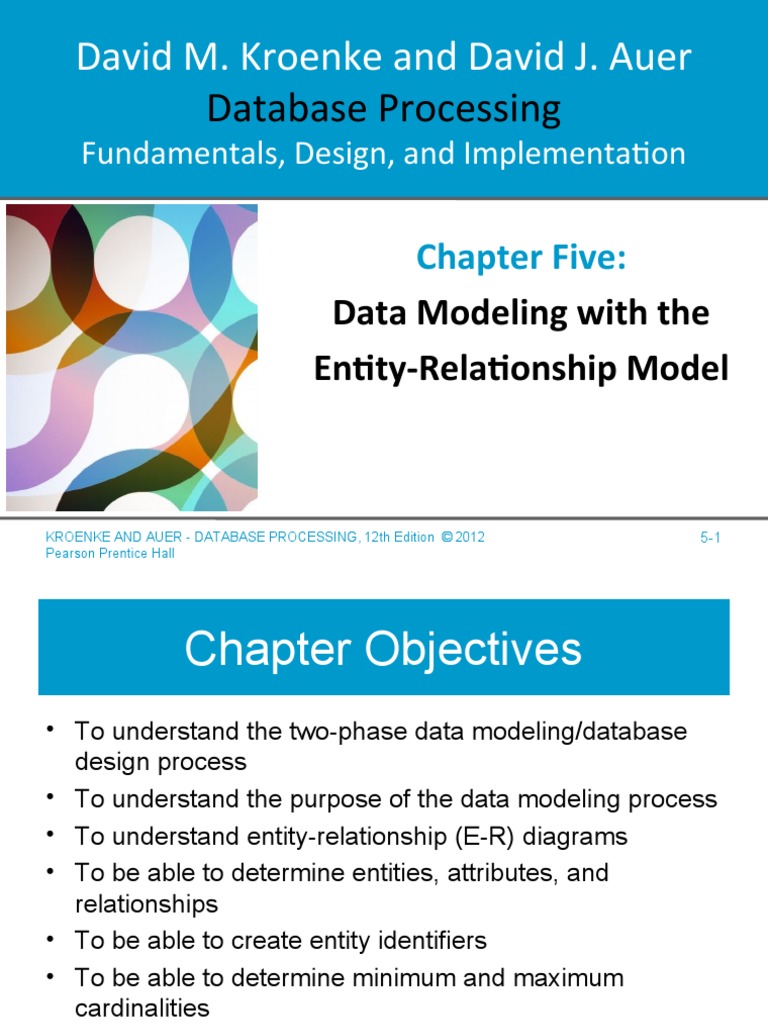 David M. Kroenke and David J. Auer
Database Processing
Fundamentals, Design, and Implementation

Chapter Five:
Data Modeling with the Entity-Relationship Model

KROENKE AND AUER - DATABASE PROCESSING, 12th Edition © 2012 Pearson Prentice Hall

5-1

Chapter Objectives

• To understand the two-phase data modeling/database design process
• To understand the purpose of the data modeling process
• To understand entity-relationship (E-R) diagrams
• To be able to determine entities, attributes, and relationships
• To be able to create entity identifiers
• To be able to determine minimum and maximum cardinalities